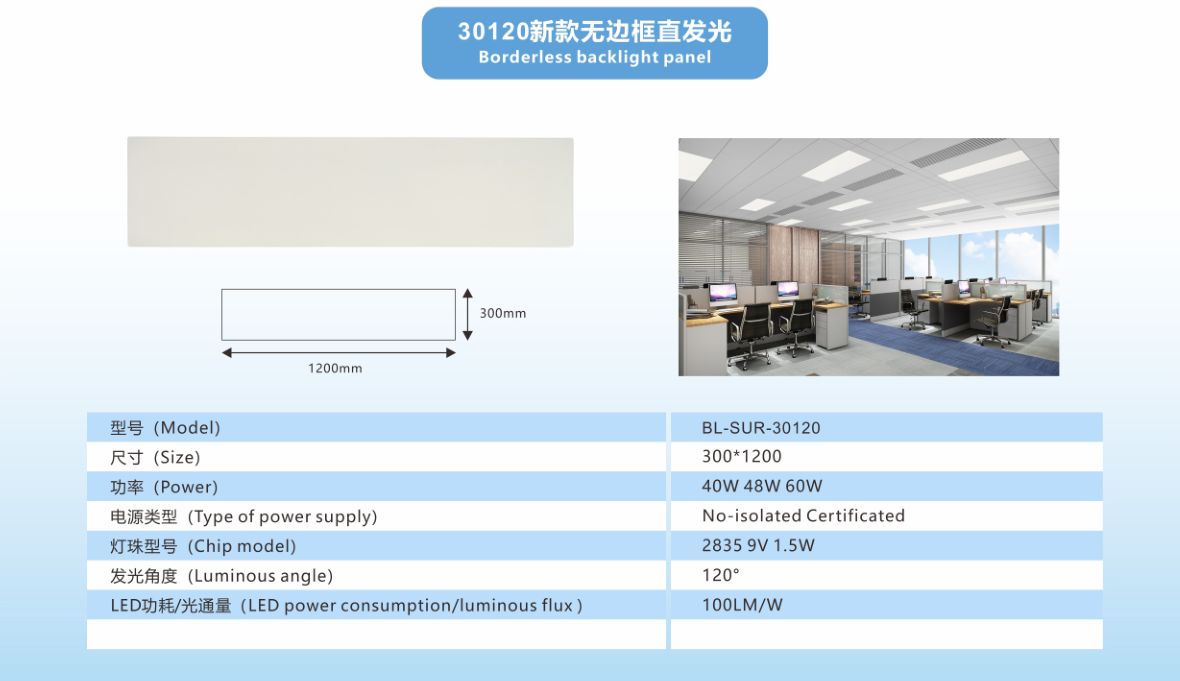 30120新款无边框直发光
Borderless backlight panel

300mm

1200mm

| 型号（Model) | BL-SUR-30120 |
|---|---|
| 尺寸（Size) | 300*1200 |
| 功率（Power) | 40W 48W 60W |
| 电源类型（Type of power supply) | No-isolated Certificated |
| 灯珠型号（Chip model) | 2835 9V 1.5W |
| 发光角度（Luminous angle) | 120° |
| LED功耗/光通量（LED power consumption/luminous flux ) | 100LM/W |
| | |